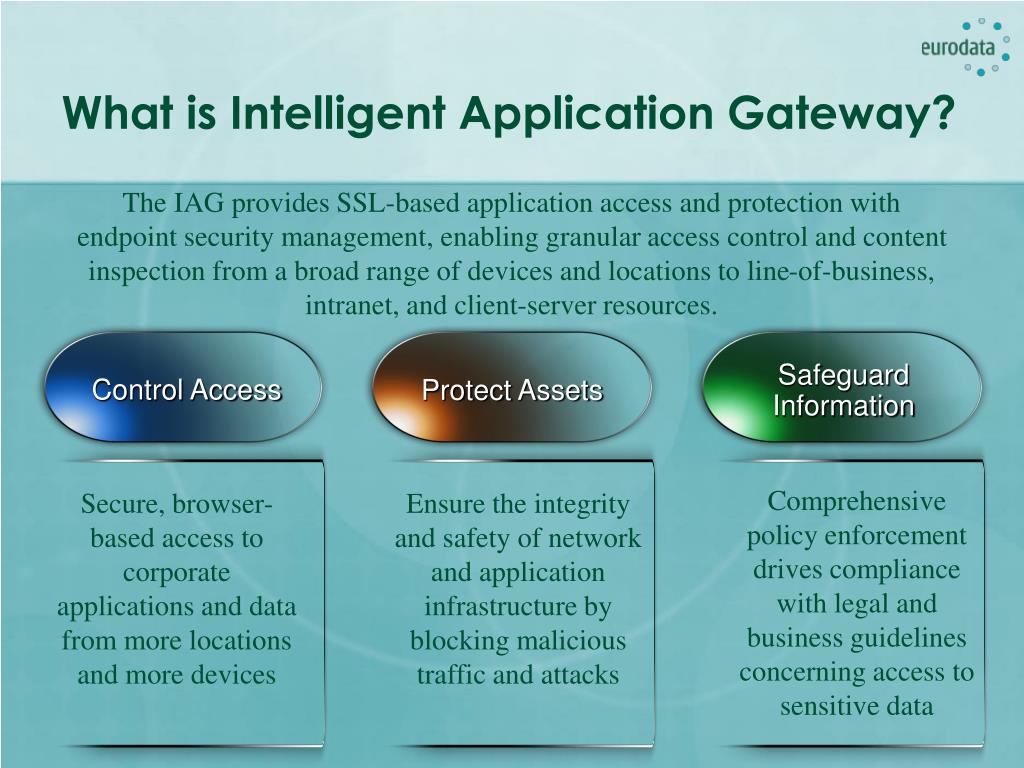 eurodata

What is Intelligent Application Gateway?

The IAG provides SSL-based application access and protection with endpoint security management, enabling granular access control and content inspection from a broad range of devices and locations to line-of-business, intranet, and client-server resources.

Control Access

Protect Assets

Safeguard Information

Secure, browser-based access to corporate applications and data from more locations and more devices

Ensure the integrity and safety of network and application infrastructure by blocking malicious traffic and attacks

Comprehensive policy enforcement drives compliance with legal and business guidelines concerning access to sensitive data